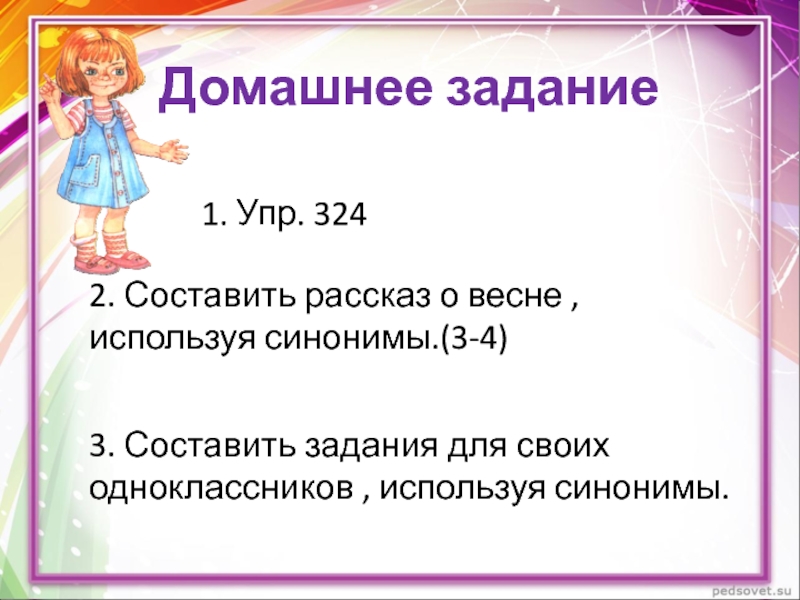 Домашнее задание

1. Упр. 324

2. Составить рассказ о весне , используя синонимы.(3-4)

3. Составить задания для своих одноклассников , используя синонимы.

pedsovet.su